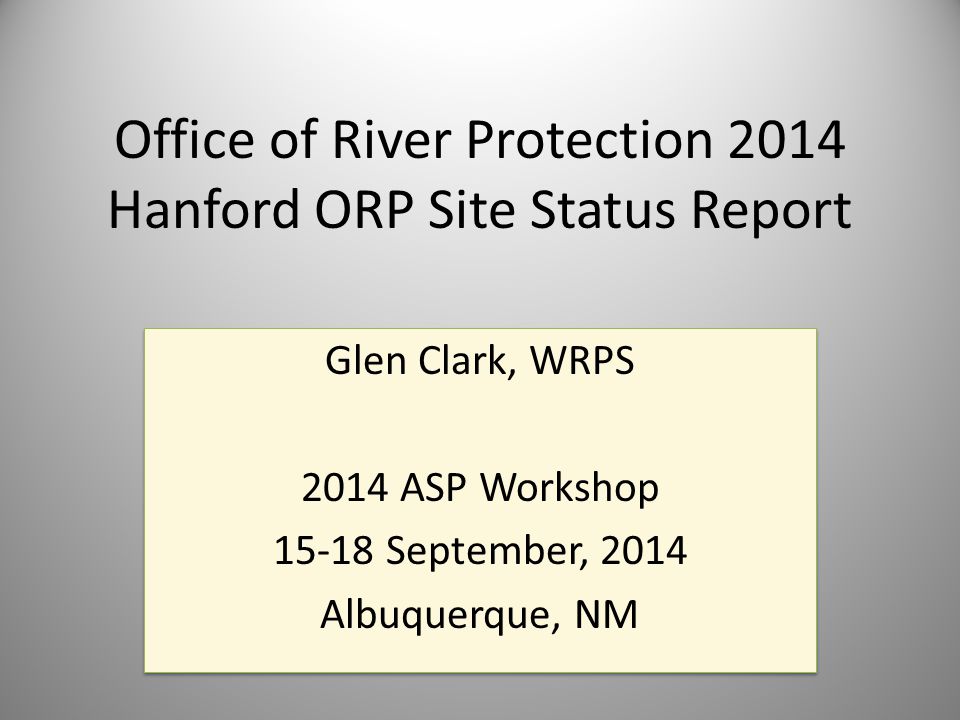 Office of River Protection 2014
Hanford ORP Site Status Report

Glen Clark, WRPS

2014 ASP Workshop
15-18 September, 2014
Albuquerque, NM